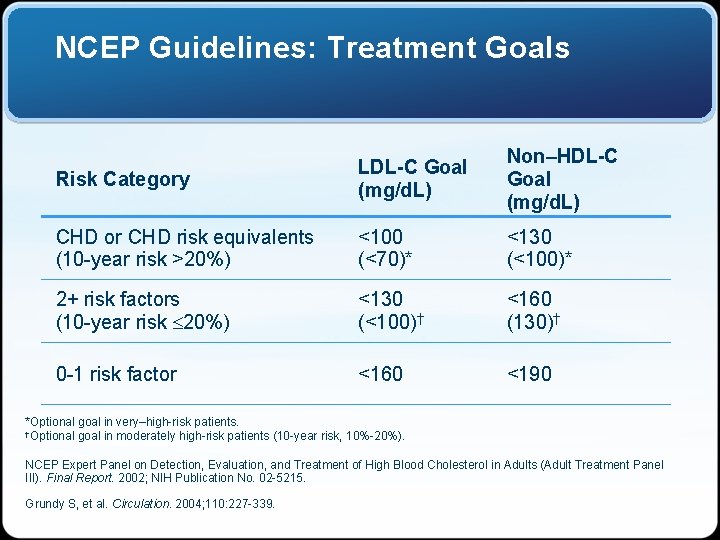 NCEP Guidelines: Treatment Goals

| Risk Category | LDL-C Goal (mg/dL) | Non–HDL-C Goal (mg/dL) |
|---|---|---|
| CHD or CHD risk equivalents (10-year risk >20%) | <100 (<70)* | <130 (<100)* |
| 2+ risk factors (10-year risk ≤20%) | <130 (<100)† | <160 (130)† |
| 0-1 risk factor | <160 | <190 |

*Optional goal in very–high-risk patients.
†Optional goal in moderately high-risk patients (10-year risk, 10%-20%).

NCEP Expert Panel on Detection, Evaluation, and Treatment of High Blood Cholesterol in Adults (Adult Treatment Panel III). Final Report. 2002; NIH Publication No. 02-5215.

Grundy S, et al. Circulation. 2004;110:227-339.